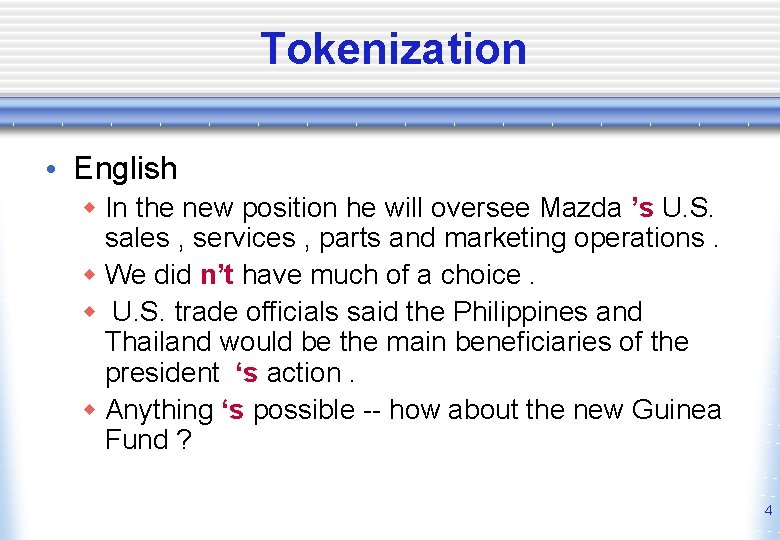 Tokenization

• English
  ◆ In the new position he will oversee Mazda ’s U.S. sales , services , parts and marketing operations .
  ◆ We did n’t have much of a choice .
  ◆ U.S. trade officials said the Philippines and Thailand would be the main beneficiaries of the president ‘s action .
  ◆ Anything ‘s possible -- how about the new Guinea Fund ?

4